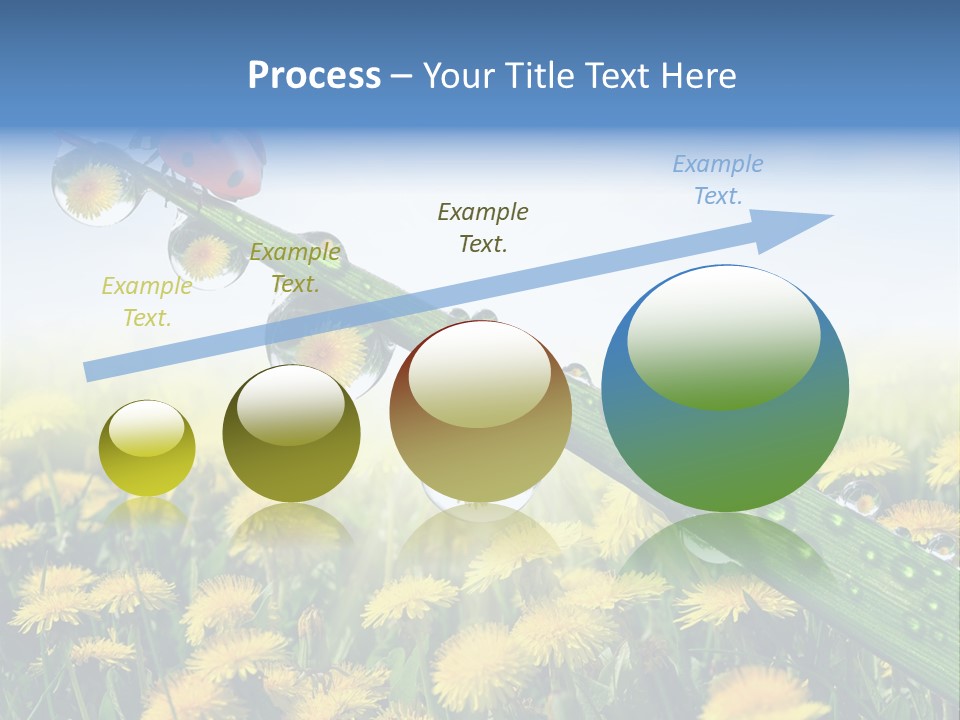 Process – Your Title Text Here

Example Text.

Example Text.

Example Text.

Example Text.